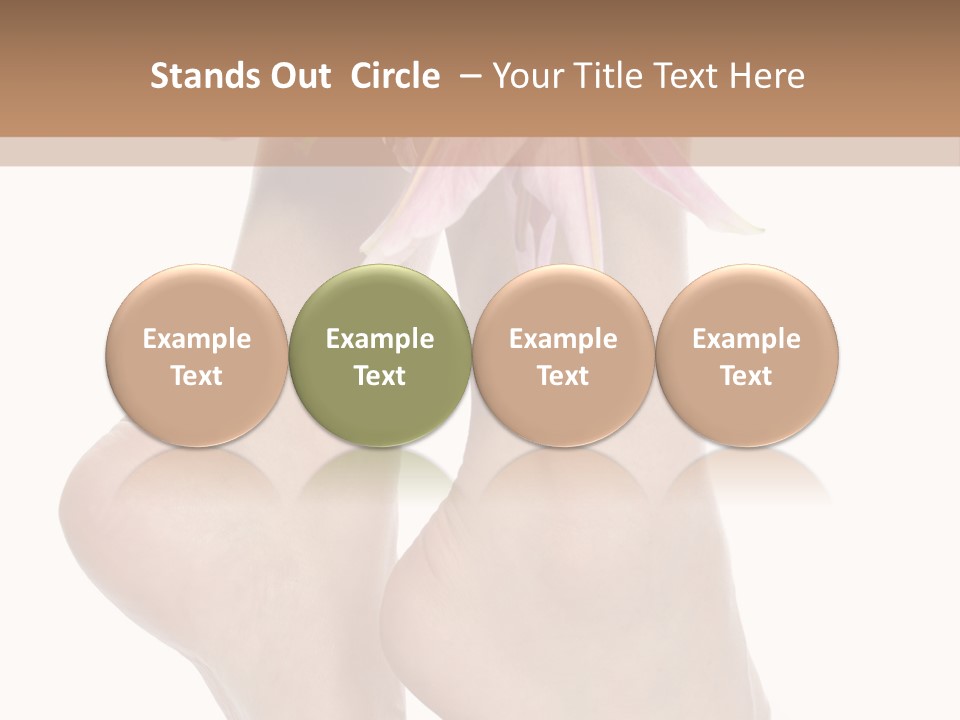 Stands Out  Circle  – Your Title Text Here

Example Text

Example Text

Example Text

Example Text